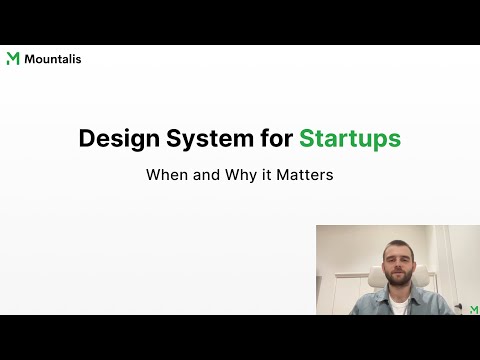 Mountalis

Design System for Startups

When and Why it Matters